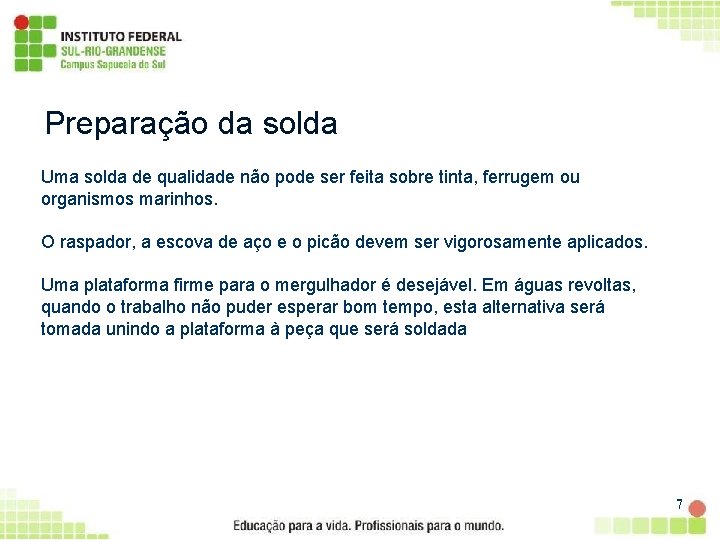 INSTITUTO FEDERAL
SUL-RIO-GRANDENSE
Campus Sapucaia do Sul

Preparação da solda

Uma solda de qualidade não pode ser feita sobre tinta, ferrugem ou organismos marinhos.

O raspador, a escova de aço e o picão devem ser vigorosamente aplicados.

Uma plataforma firme para o mergulhador é desejável. Em águas revoltas, quando o trabalho não puder esperar bom tempo, esta alternativa será tomada unindo a plataforma à peça que será soldada

7

Educação para a vida. Profissionais para o mundo.